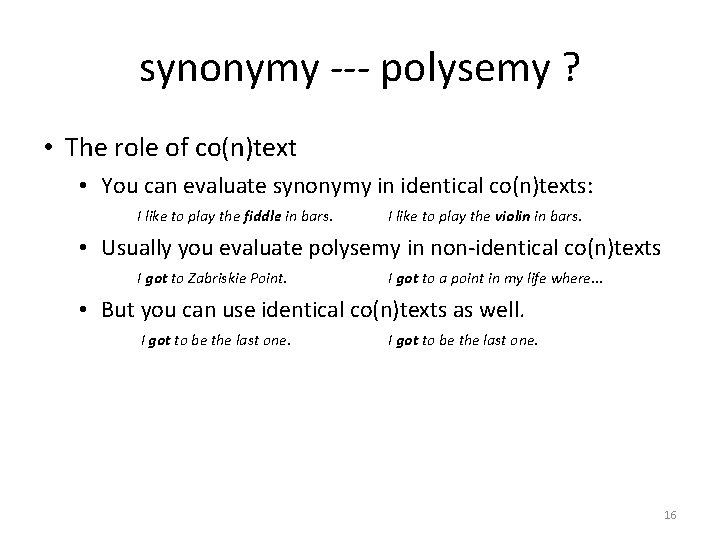 synonymy --- polysemy ?

• The role of co(n)text

• You can evaluate synonymy in identical co(n)texts:

I like to play the fiddle in bars. I like to play the violin in bars.

• Usually you evaluate polysemy in non-identical co(n)texts

I got to Zabriskie Point. I got to a point in my life where...

• But you can use identical co(n)texts as well.

I got to be the last one. I got to be the last one.

16